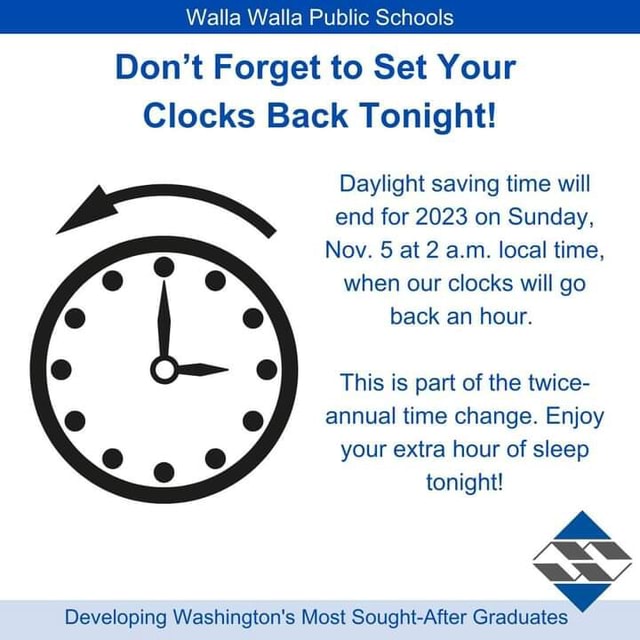 Walla Walla Public Schools

Don’t Forget to Set Your Clocks Back Tonight!

Daylight saving time will end for 2023 on Sunday, Nov. 5 at 2 a.m. local time, when our clocks will go back an hour.

This is part of the twice-annual time change. Enjoy your extra hour of sleep tonight!

Developing Washington's Most Sought-After Graduates